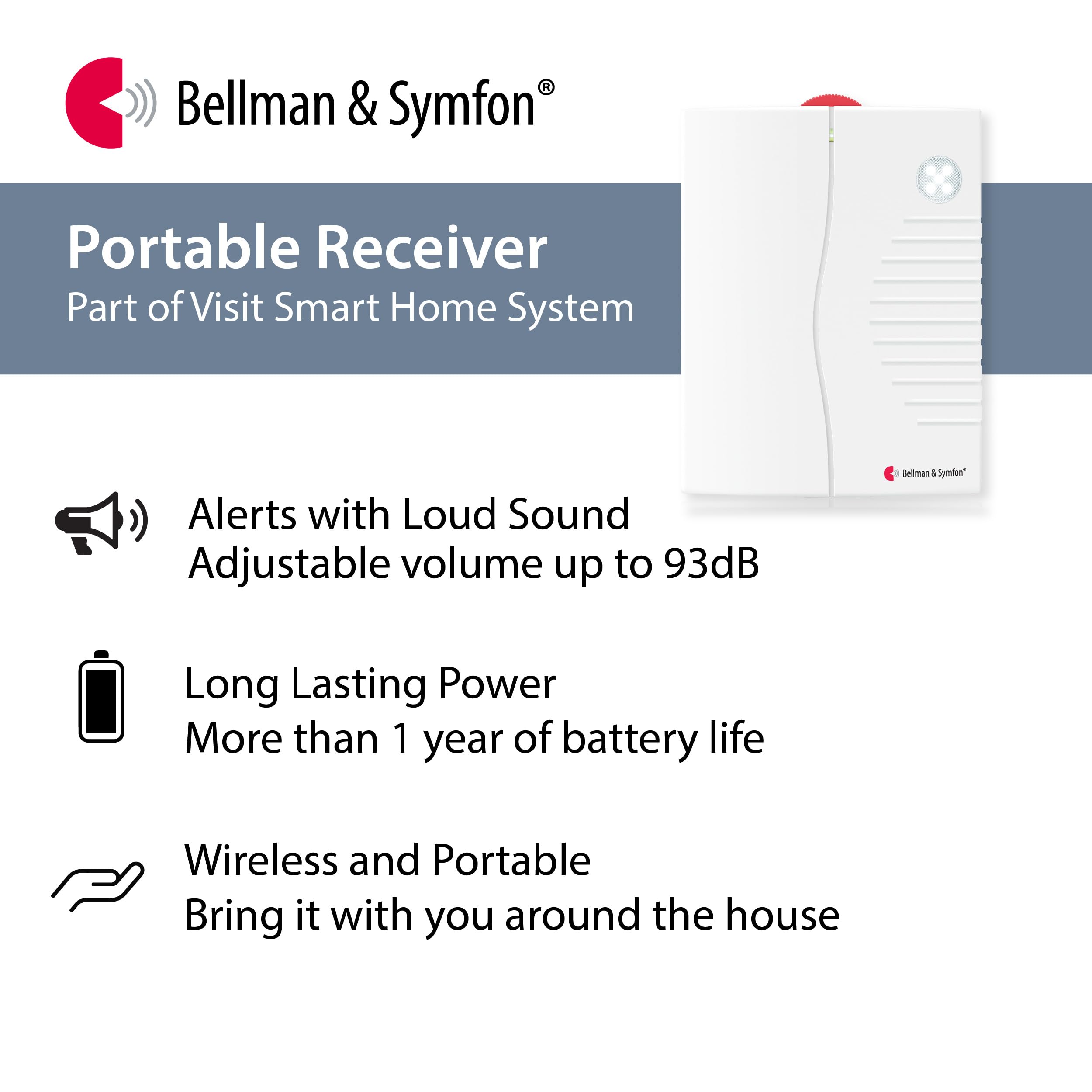 Bellman & Symfon®

Portable Receiver
Part of Visit Smart Home System

Bellman & Symfon®

Alerts with Loud Sound
Adjustable volume up to 93dB

Long Lasting Power
More than 1 year of battery life

Wireless and Portable
Bring it with you around the house